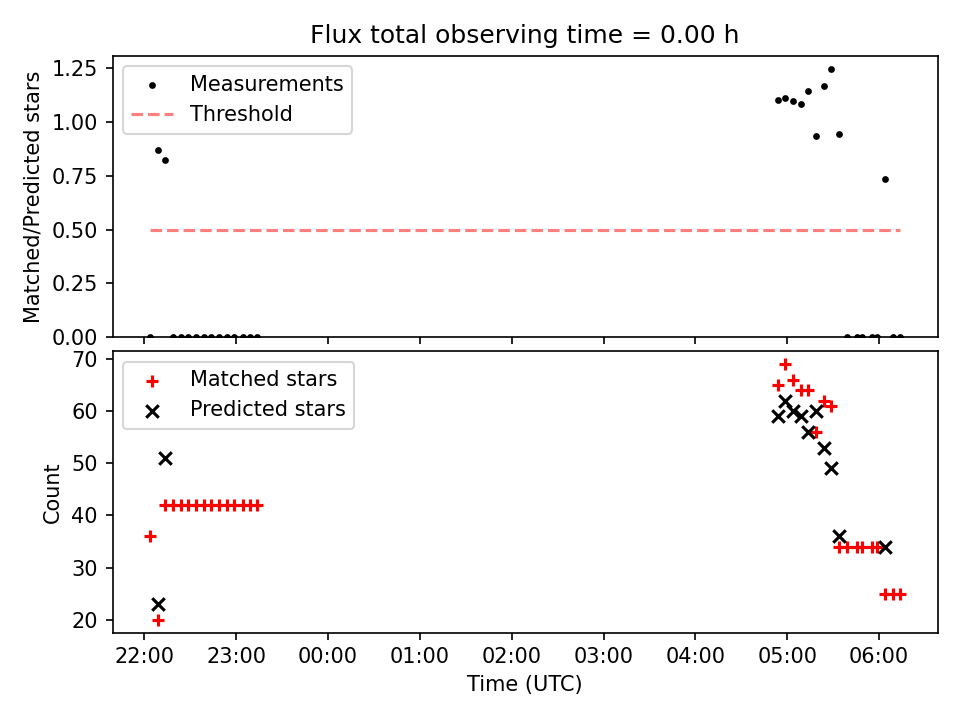 Flux total observing time = 0.00 h

Matched/Predicted stars

1.25
1.00
0.75
0.50
0.25
0.00

Measurements
Threshold

Count

70
60
50
40
30
20

Matched stars
Predicted stars

22:00 23:00 00:00 01:00 02:00 03:00 04:00 05:00 06:00

Time (UTC)